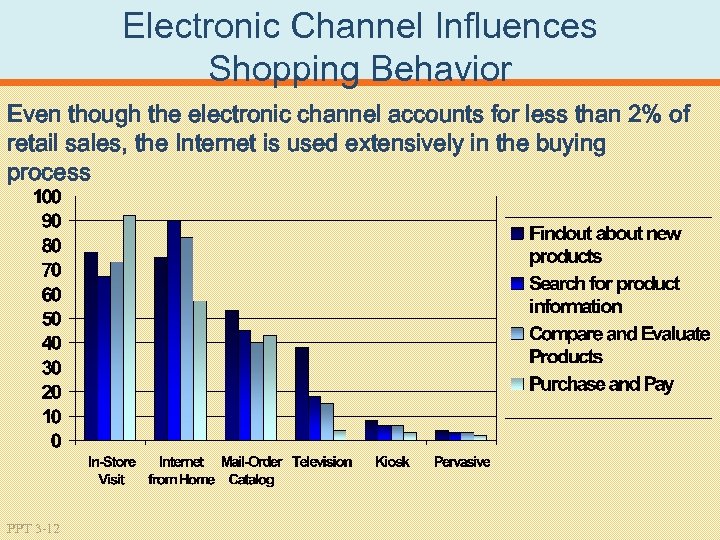 Electronic Channel Influences Shopping Behavior

Even though the electronic channel accounts for less than 2% of retail sales, the Internet is used extensively in the buying process

100
90
80
70
60
50
40
30
20
10
0

In-Store Visit
Internet from Home
Mail-Order Catalog
Television
Kiosk
Pervasive

Findout about new products
Search for product information
Compare and Evaluate Products
Purchase and Pay

PPT 3-12